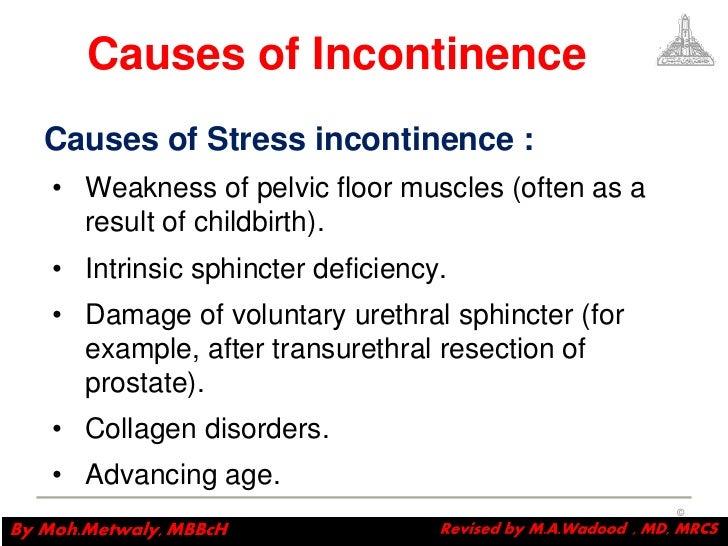 Causes of Incontinence

Causes of Stress incontinence :

• Weakness of pelvic floor muscles (often as a result of childbirth).

• Intrinsic sphincter deficiency.

• Damage of voluntary urethral sphincter (for example, after transurethral resection of prostate).

• Collagen disorders.

• Advancing age.

©

By Moh.Metwaly, MBBcH

Revised by M.A.Wadood , MD, MRCS